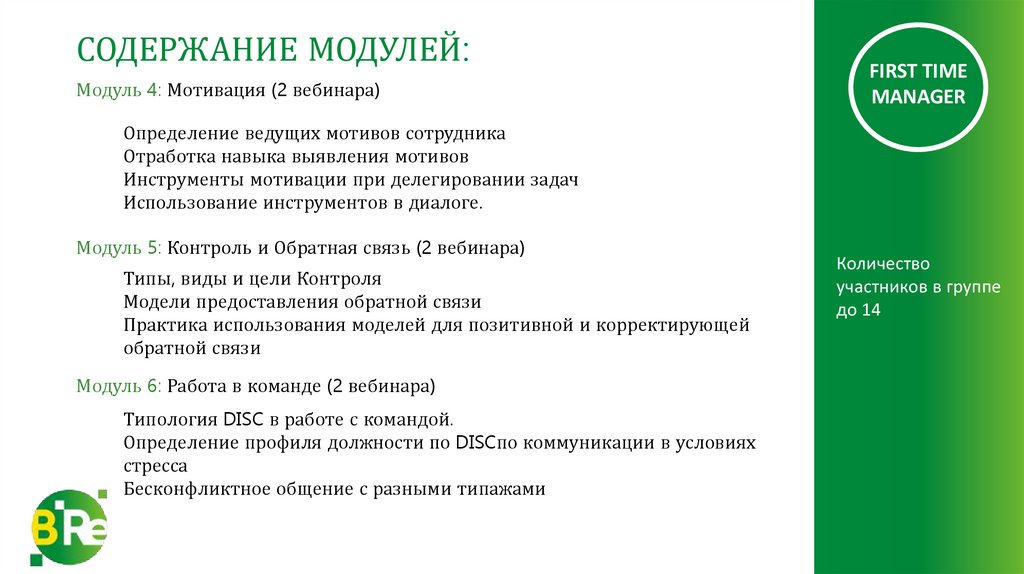 СОДЕРЖАНИЕ МОДУЛЕЙ:

Модуль 4: Мотивация (2 вебинара)

Определение ведущих мотивов сотрудника
Отработка навыка выявления мотивов
Инструменты мотивации при делегировании задач
Использование инструментов в диалоге.

Модуль 5: Контроль и Обратная связь (2 вебинара)

Типы, виды и цели Контроля
Модели предоставления обратной связи
Практика использования моделей для позитивной и корректирующей обратной связи

Модуль 6: Работа в команде (2 вебинара)

Типология DISC в работе с командой.
Определение профиля должности по DISCпо коммуникации в условиях стресса
Бесконфликтное общение с разными типажами

FIRST TIME MANAGER

Количество участников в группе до 14

BiRe